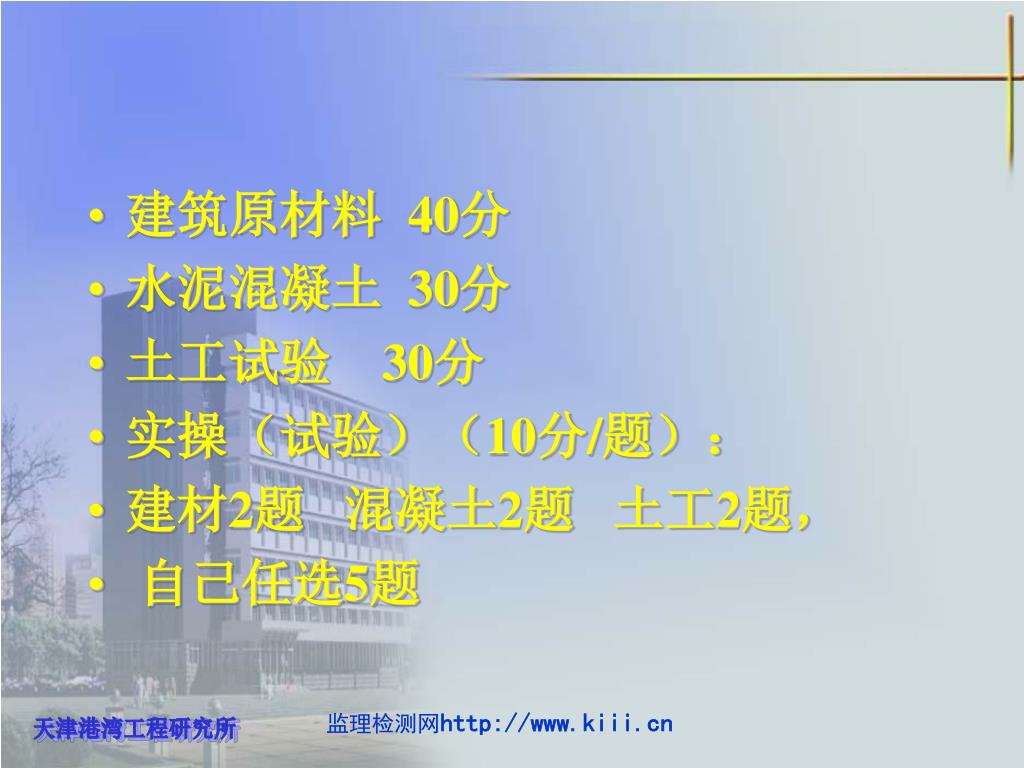 • 建筑原材料 40分
• 水泥混凝土 30分
• 土工试验 30分
• 实操（试验）（10分/题）：
• 建材2题 混凝土2题 土工2题，
• 自己任选5题

天津港湾工程研究所

监理检测网http://www.kiii.cn